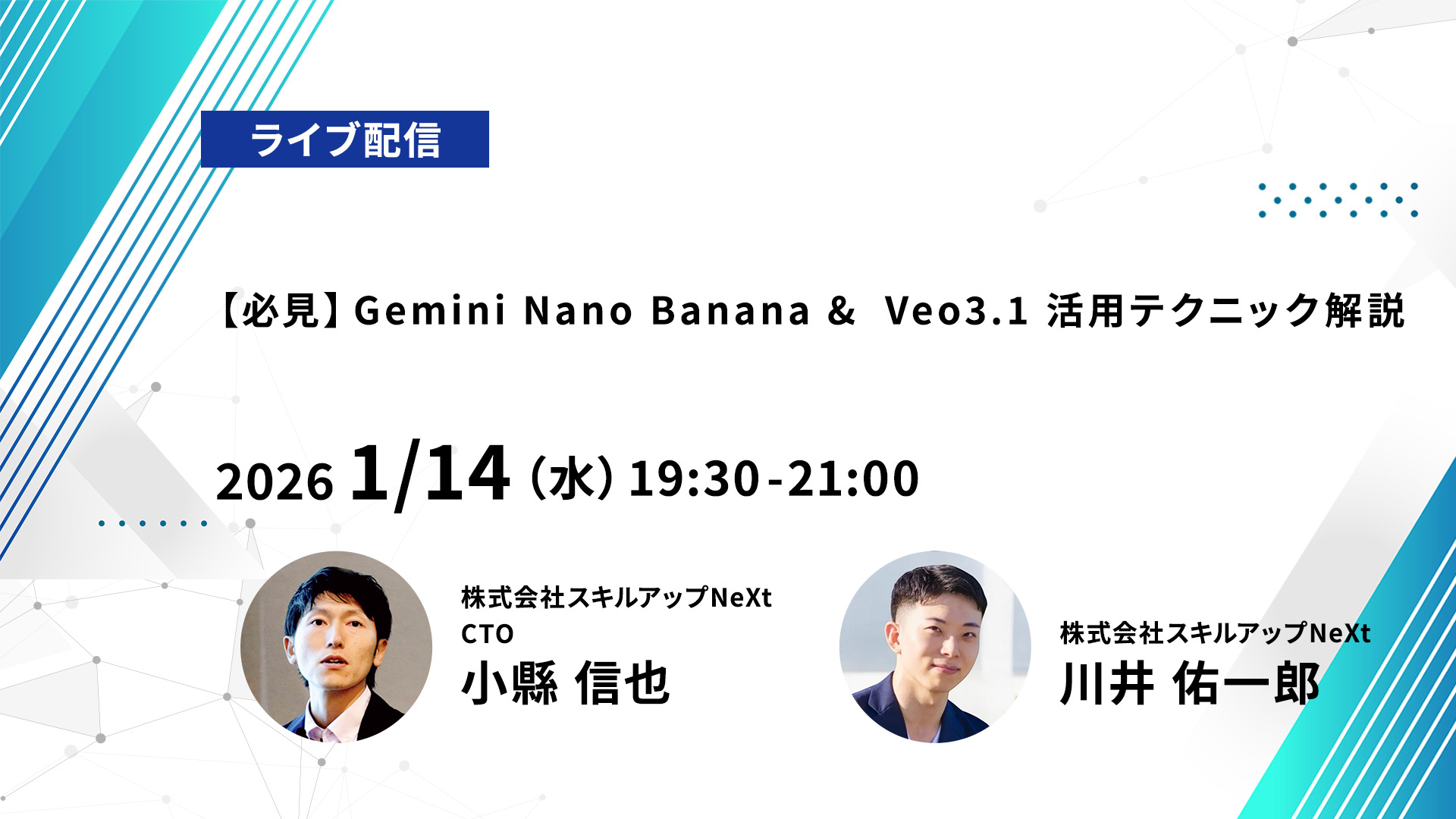 ライブ配信

【必見】Gemini Nano Banana & Veo3.1 活用テクニック解説

2026 1/14（水）19:30-21:00

株式会社スキルアップNeXt
CTO
小縣 信也

株式会社スキルアップNeXt
川井 佑一郎